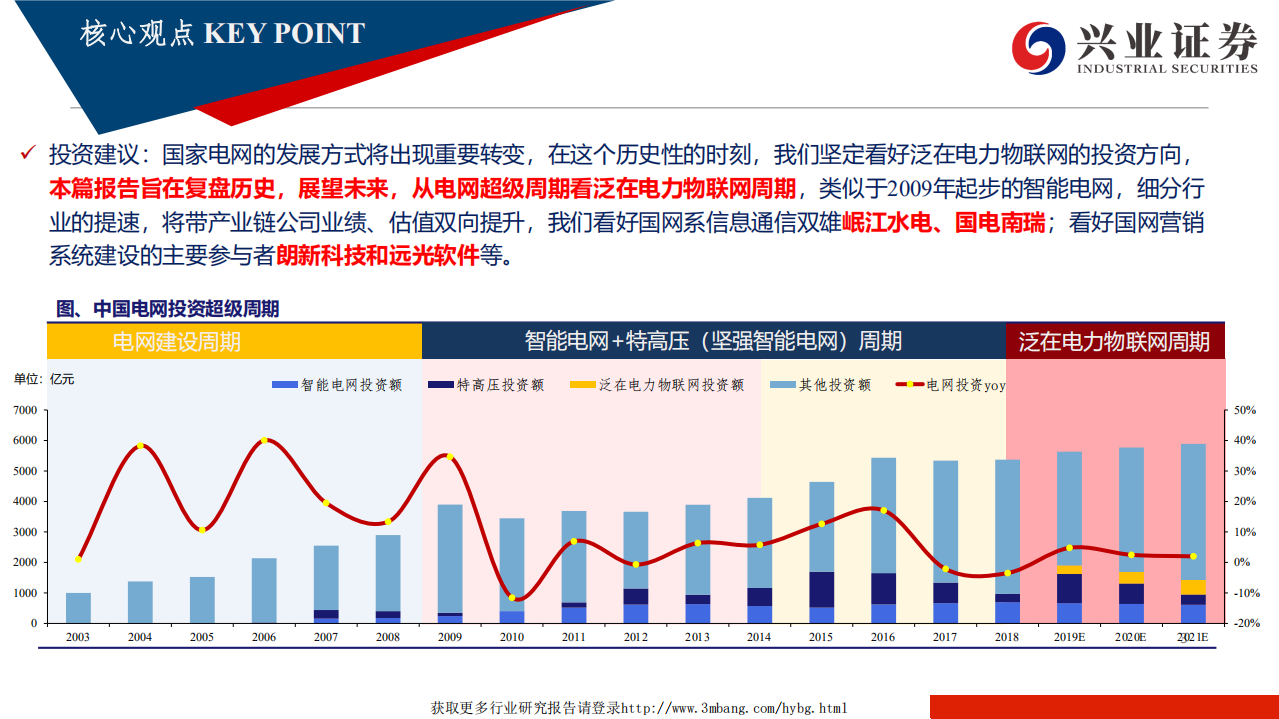 核心观点 KEY POINT

兴业证券
INDUSTRIAL SECURITIES

✓ 投资建议：国家电网的发展方式将出现重要转变，在这个历史性的时刻，我们坚定看好泛在电力物联网的投资方向，本篇报告旨在复盘历史，展望未来，从电网超级周期看泛在电力物联网周期，类似于2009年起步的智能电网，细分行业的提速，将带产业链公司业绩、估值双向提升，我们看好国网系信息通信双雄岷江水电、国电南瑞；看好国网营销系统建设的主要参与者朗新科技和远光软件等。

图、中国电网投资超级周期

电网建设周期
智能电网+特高压（坚强智能电网）周期
泛在电力物联网周期

单位：亿元
智能电网投资额
特高压投资额
泛在电力物联网投资额
其他投资额
电网投资yoy

7000
6000
5000
4000
3000
2000
1000
0

50%
40%
30%
20%
10%
0%
-10%
-20%

2003 2004 2005 2006 2007 2008 2009 2010 2011 2012 2013 2014 2015 2016 2017 2018 2019E 2020E 2021E

获取更多行业研究报告请登录http://www.3mbang.com/hybg.html